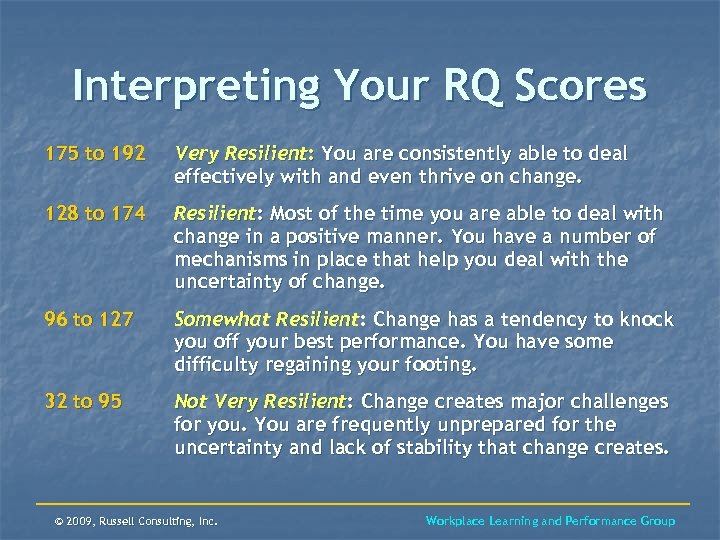 Interpreting Your RQ Scores

175 to 192 Very Resilient: You are consistently able to deal effectively with and even thrive on change.

128 to 174 Resilient: Most of the time you are able to deal with change in a positive manner. You have a number of mechanisms in place that help you deal with the uncertainty of change.

96 to 127 Somewhat Resilient: Change has a tendency to knock you off your best performance. You have some difficulty regaining your footing.

32 to 95 Not Very Resilient: Change creates major challenges for you. You are frequently unprepared for the uncertainty and lack of stability that change creates.

© 2009, Russell Consulting, Inc.

Workplace Learning and Performance Group